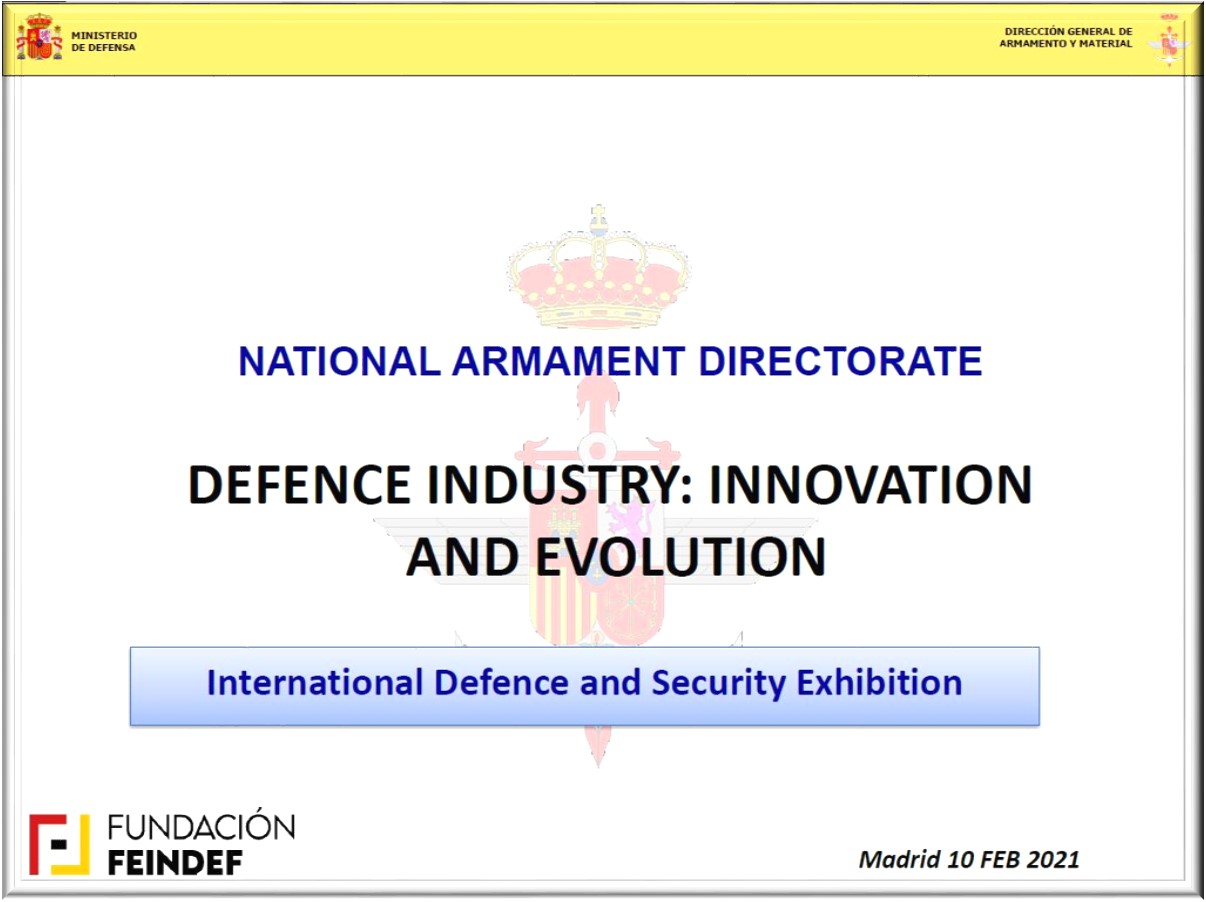 MINISTERIO DE DEFENSA

DIRECCIÓN GENERAL DE ARMAMENTO Y MATERIAL

NATIONAL ARMAMENT DIRECTORATE

DEFENCE INDUSTRY: INNOVATION AND EVOLUTION

International Defence and Security Exhibition

FUNDACIÓN FEINDEF

Madrid 10 FEB 2021